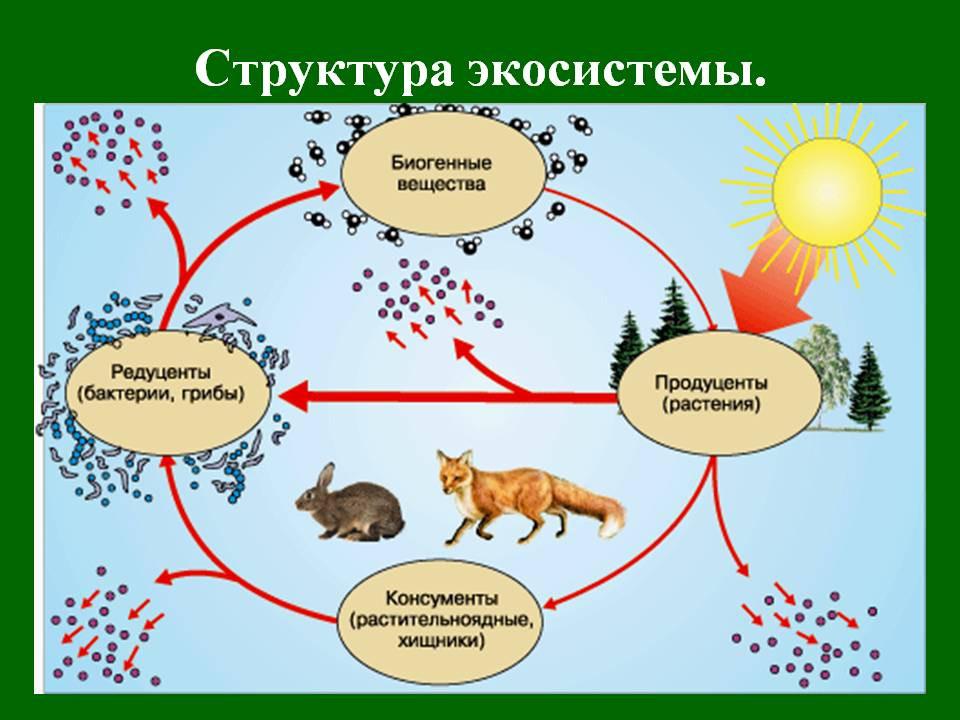 Структура экосистемы.

Биогенные вещества

Редуценты (бактерии, грибы)

Продуценты (растения)

Консументы (растительноядные, хищники)